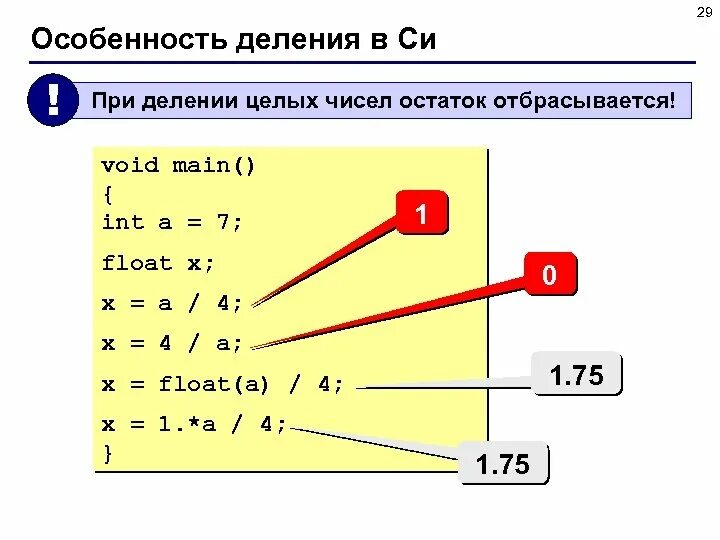 29

Особенность деления в Си

!

При делении целых чисел остаток отбрасывается!

void main()
{
int a = 7;
float x;
x = a / 4;
x = 4 / a;
x = float(a) / 4;
x = 1.*a / 4;
}

1

0

1.75

1.75